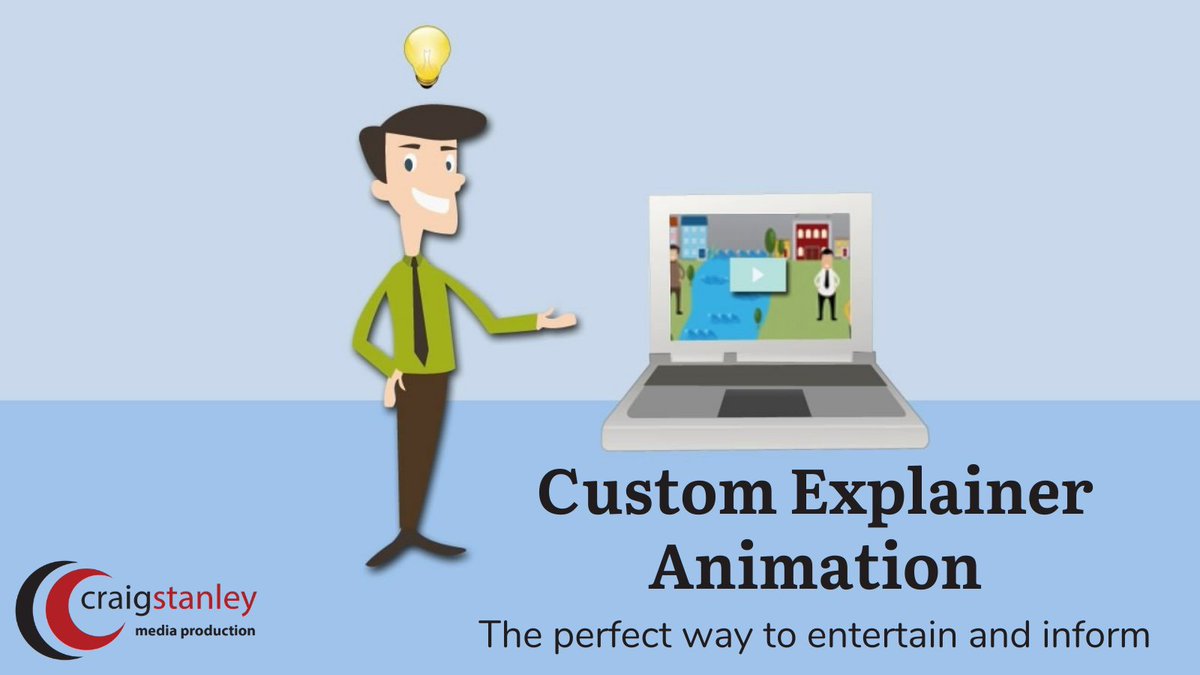 Custom Explainer Animation

The perfect way to entertain and inform

craigstanley
media production